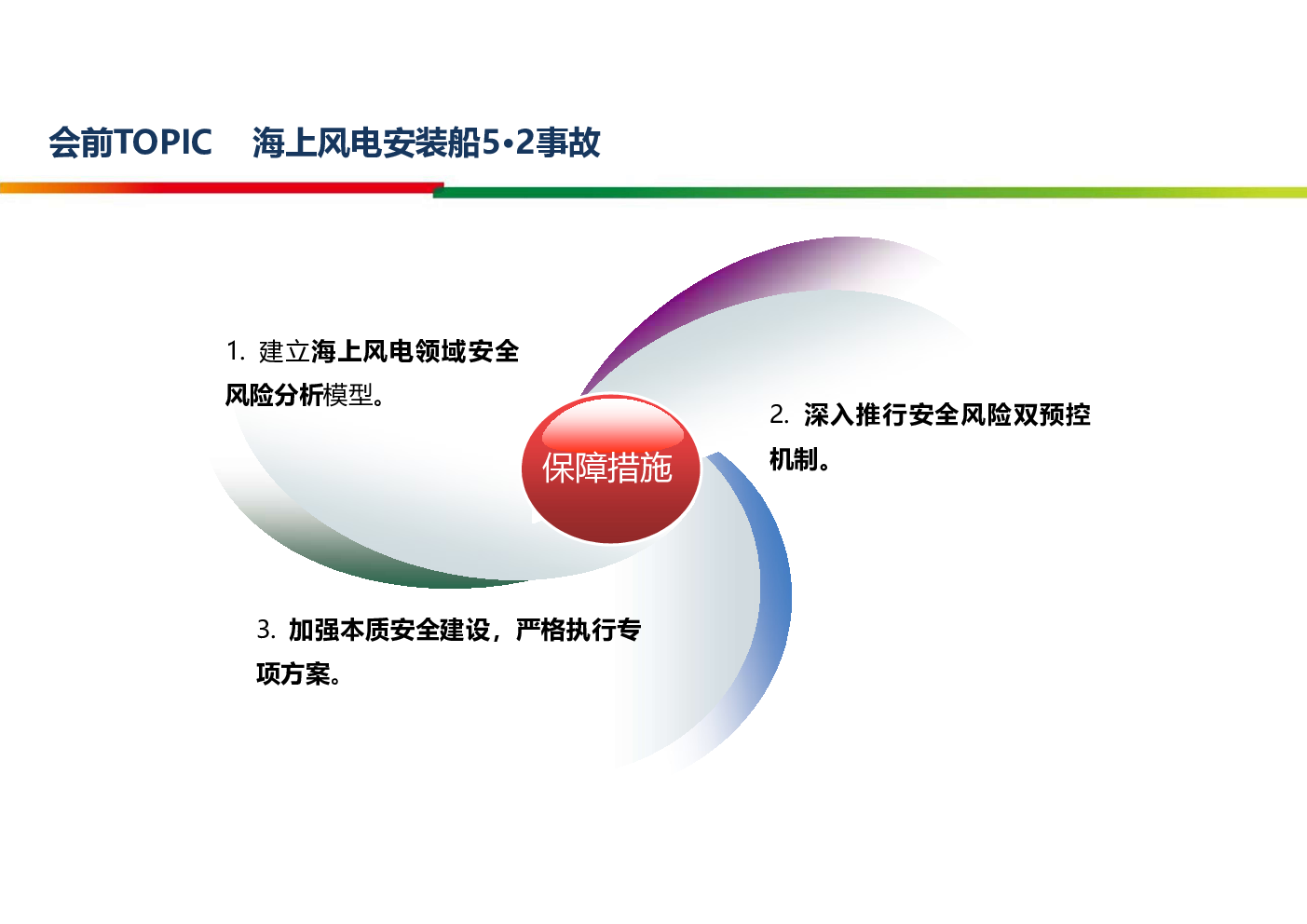 会前TOPIC 海上风电安装船5•2事故

1. 建立海上风电领域安全风险分析模型。

保障措施

2. 深入推行安全风险双预控机制。

3. 加强本质安全建设，严格执行专项方案。